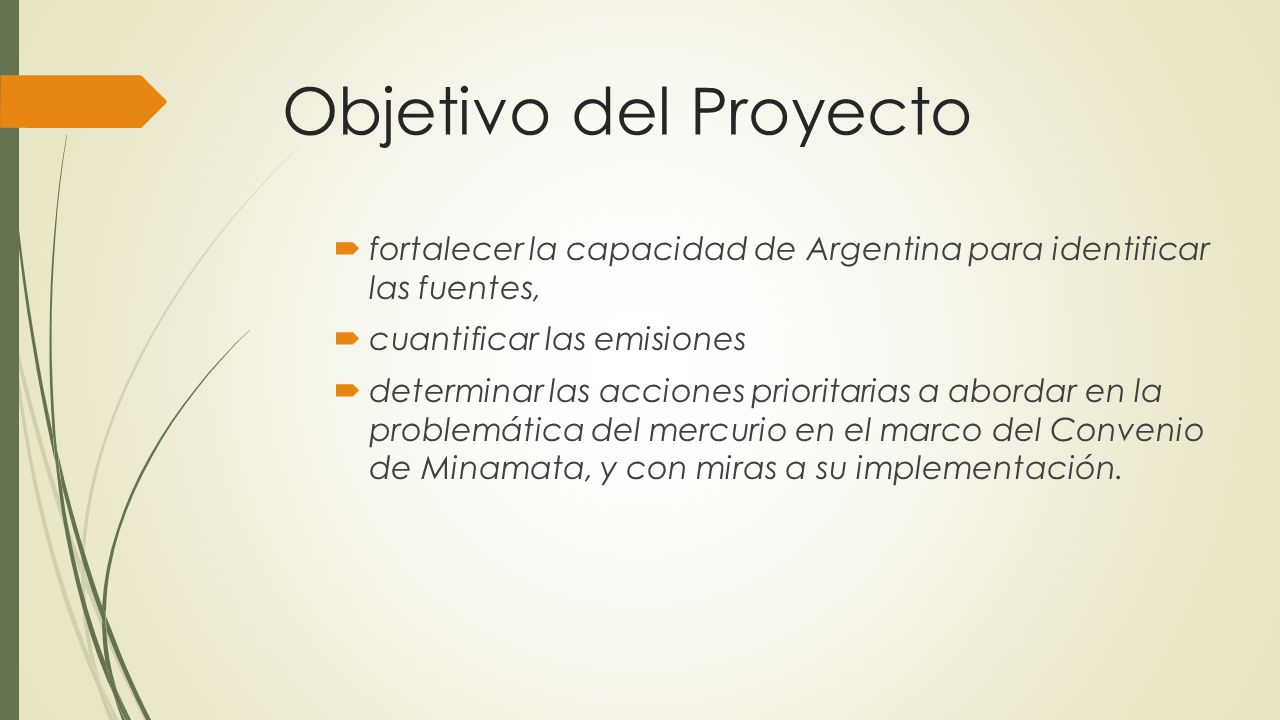 Objetivo del Proyecto

fortalecer la capacidad de Argentina para identificar las fuentes,

cuantificar las emisiones

determinar las acciones prioritarias a abordar en la problemática del mercurio en el marco del Convenio de Minamata, y con miras a su implementación.